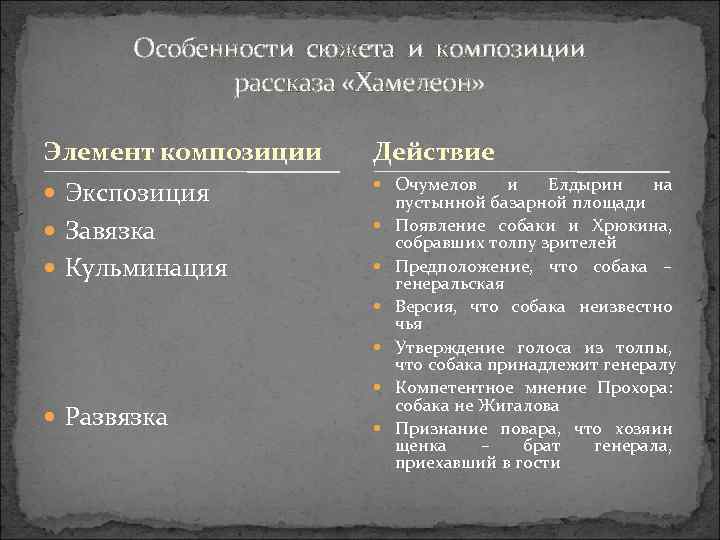 Особенности сюжета и композиции рассказа «Хамелеон»

Элемент композиции

Экспозиция

Завязка

Кульминация

Развязка

Действие

Очумелов и Елдырин на пустынной базарной площади

Появление собаки и Хрюкина, собравших толпу зрителей

Предположение, что собака – генеральская

Версия, что собака неизвестно чья

Утверждение голоса из толпы, что собака принадлежит генералу

Компетентное мнение Прохора: собака не Жигалова

Признание повара, что хозяин щенка – брат генерала, приехавший в гости